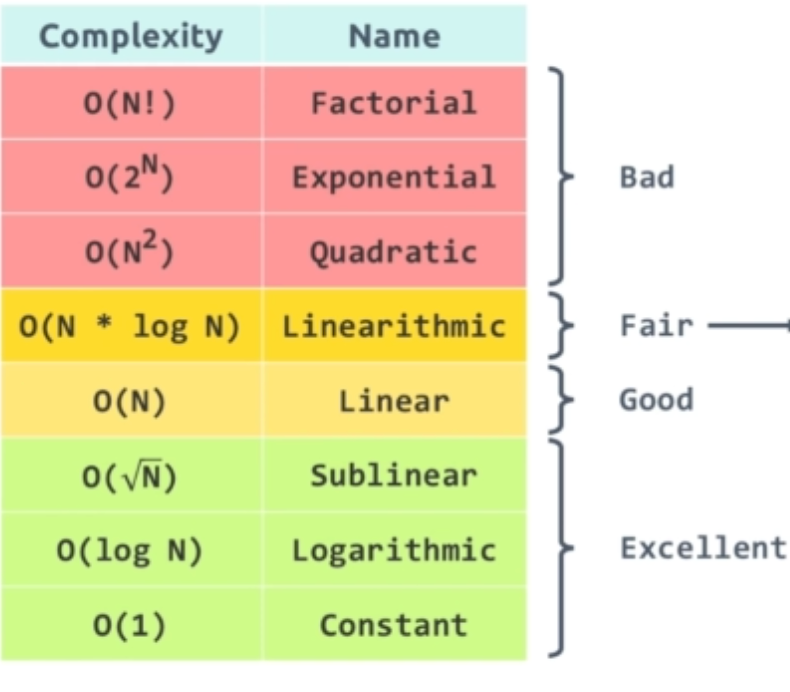 | Complexity | Name |
|---|---|
| $O(N!)$ | Factorial |
| $O(2^N)$ | Exponential |
| $O(N^2)$ | Quadratic |
| $O(N * \log N)$ | Linearithmic |
| $O(N)$ | Linear |
| $O(\sqrt{N})$ | Sublinear |
| $O(\log N)$ | Logarithmic |
| $O(1)$ | Constant |

Bad

Fair

Good

Excellent